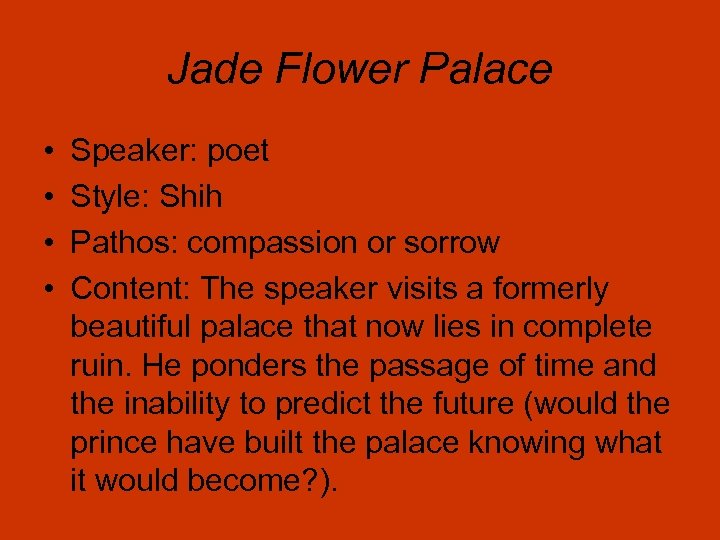 Jade Flower Palace

• Speaker: poet
• Style: Shih
• Pathos: compassion or sorrow
• Content: The speaker visits a formerly beautiful palace that now lies in complete ruin. He ponders the passage of time and the inability to predict the future (would the prince have built the palace knowing what it would become?).